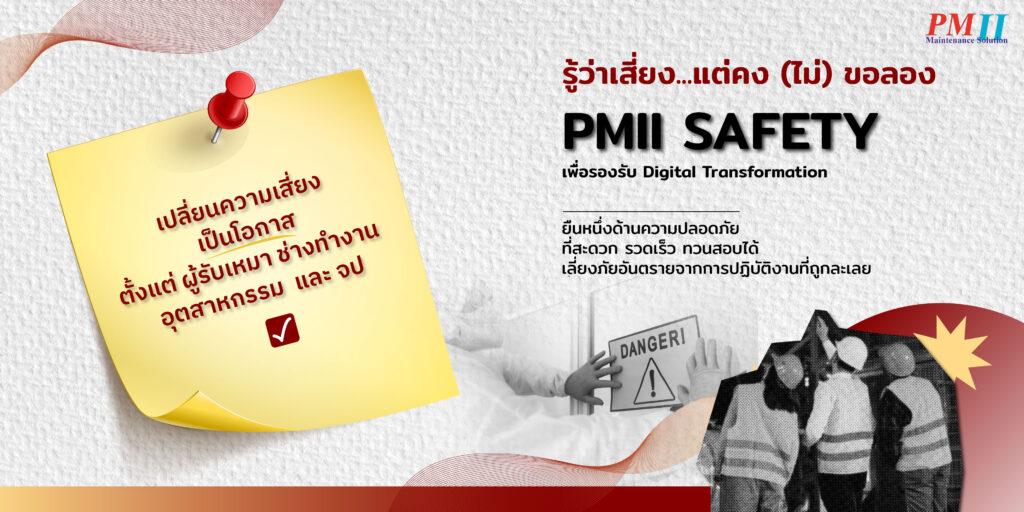 PMII
Maintenance Solution

เปลี่ยนความเสี่ยง
เป็นโอกาส
ตั้งแต่ ผู้รับเหมา ช่างทำงาน
อุตสาหกรรม และ จป

รู้ว่าเสี่ยง...แต่คง (ไม่) ขอลอง

PMII SAFETY

เพื่อรองรับ Digital Transformation

ยืนหนึ่งด้านความปลอดภัย
ที่สะดวก รวดเร็ว ทวนสอบได้
เลี่ยงภัยอันตรายจากการปฏิบัติงานที่ถูกละเลย

DANGER!